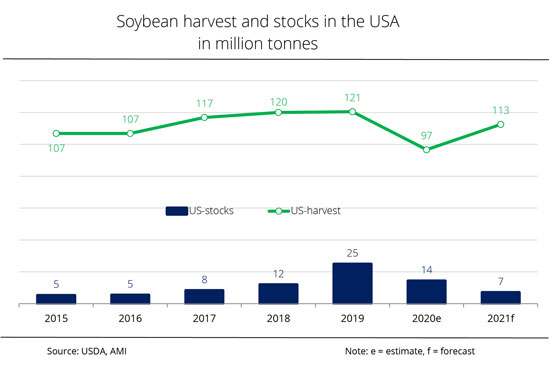 Soybean harvest and stocks in the USA
in million tonnes

107
107
117
120
121
97
113

US-stocks
US-harvest

5
5
8
12
25
14
7

2015
2016
2017
2018
2019
2020e
2021f

Source: USDA, AMI

Note: e = estimate, f = forecast